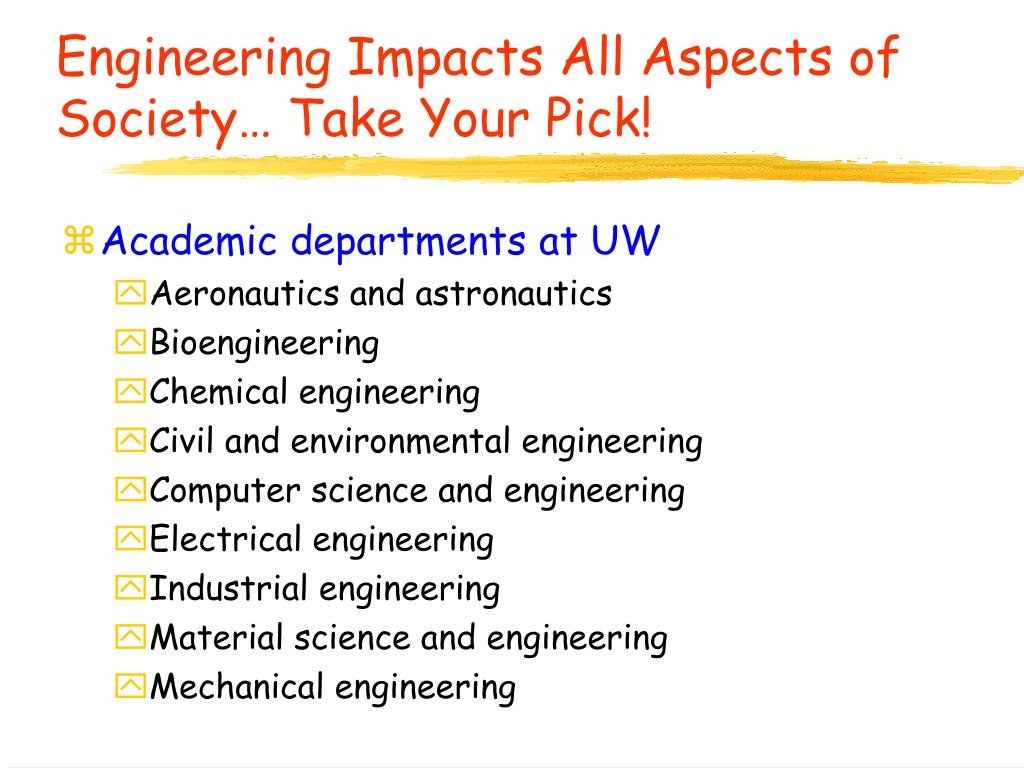 Engineering Impacts All Aspects of Society… Take Your Pick!

Academic departments at UW
Aeronautics and astronautics
Bioengineering
Chemical engineering
Civil and environmental engineering
Computer science and engineering
Electrical engineering
Industrial engineering
Material science and engineering
Mechanical engineering